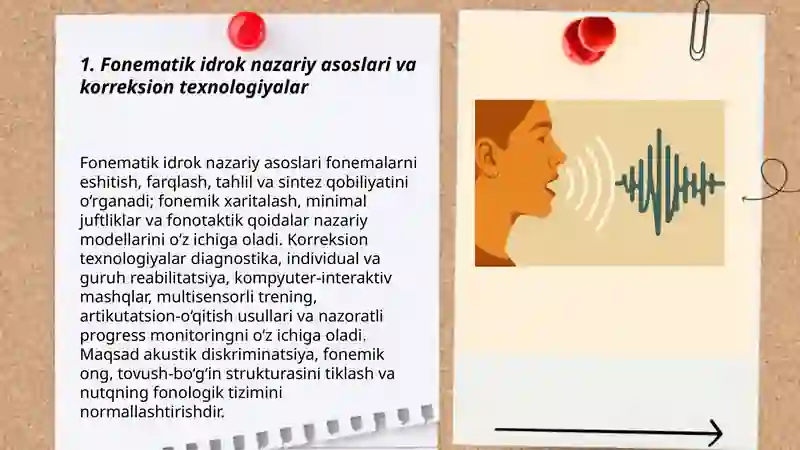 1. Fonematik idrok nazariy asoslari va korreksion texnologiyalar

Fonematik idrok nazariy asoslari fonemalarni eshitish, farqlash, tahlil va sintez qobiliyatini o‘rganadi; fonemik xaritalash, minimal juftliklar va fonotaktik qoidalar nazariy modellarini o‘z ichiga oladi. Korreksion texnologiyalar diagnostika, individual va guruh reabilitatsiya, kompyuter-interaktiv mashqlar, multisensorli trening, artikutatsion-o‘qitish usullari va nazoratli progress monitoringni o‘z ichiga oladi. Maqsad akustik diskriminatsiya, fonemik ong, tovush-bo‘g‘in strukturasini tiklash va nutqning fonologik tizimini normallashtirishdir.